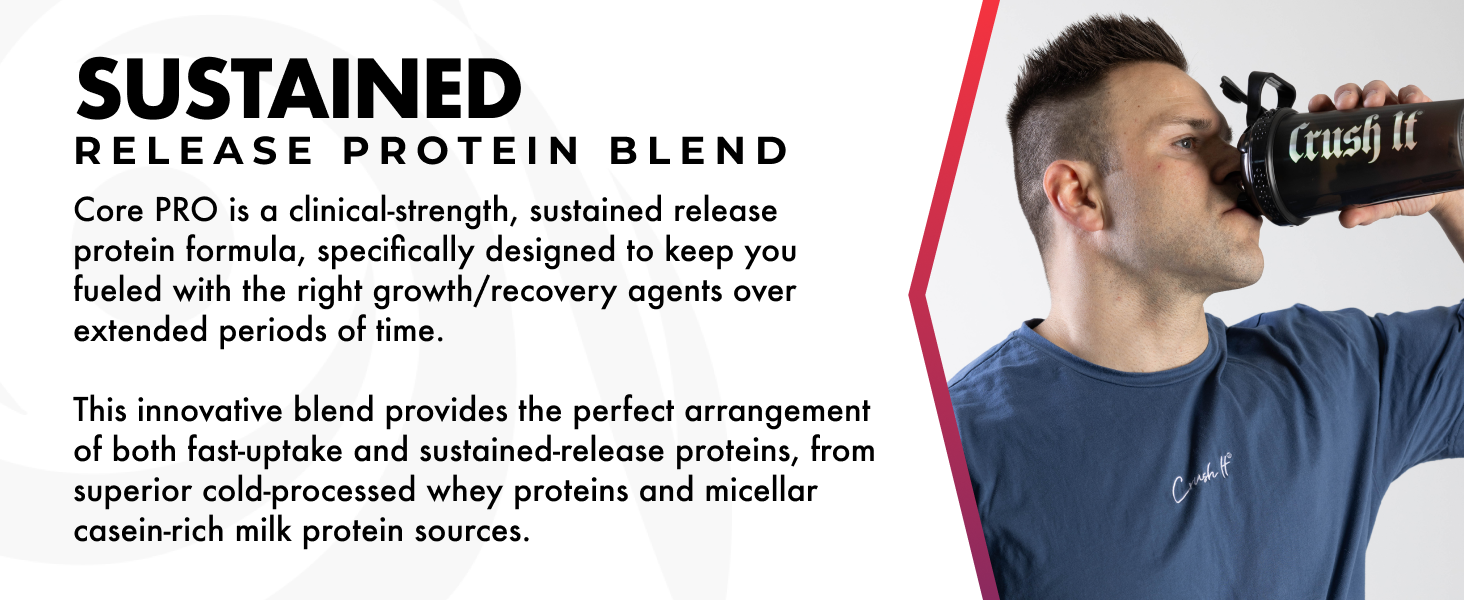 SUSTAINED
RELEASE PROTEIN BLEND

Core PRO is a clinical-strength, sustained release protein formula, specifically designed to keep you fueled with the right growth/recovery agents over extended periods of time.

This innovative blend provides the perfect arrangement of both fast-uptake and sustained-release proteins, from superior cold-processed whey proteins and micellar casein-rich milk protein sources.

Crush It

Crush It